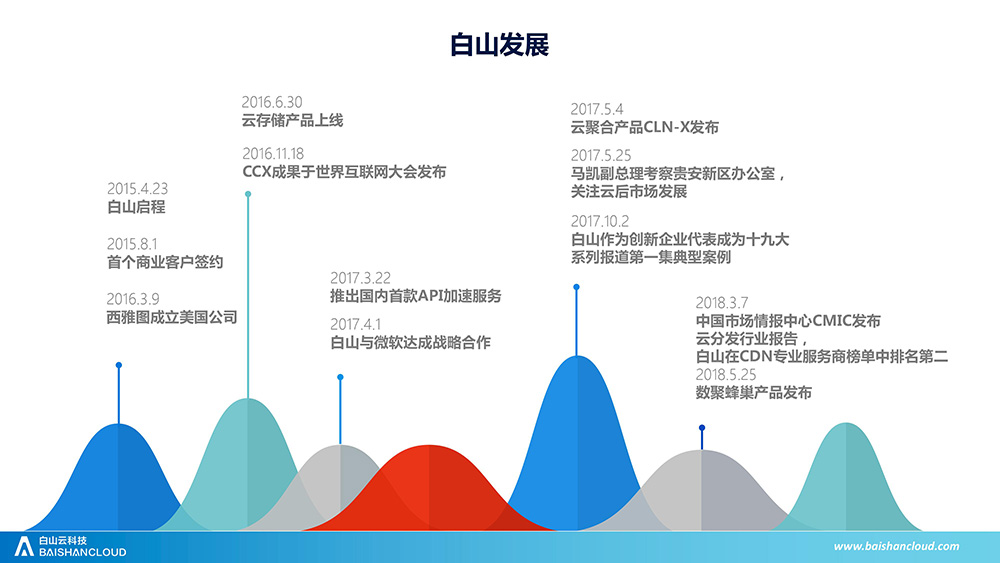 白山发展

2015.4.23
白山启程

2015.8.1
首个商业客户签约

2016.3.9
西雅图成立美国公司

2016.6.30
云存储产品上线

2016.11.18
CCX成果于世界互联网大会发布

2017.3.22
推出国内首款API加速服务

2017.4.1
白山与微软达成战略合作

2017.5.4
云聚合产品CLN-X发布

2017.5.25
马凯副总理考察贵安新区办公室，关注云后市场发展

2017.10.2
白山作为创新企业代表成为十九大系列报道第一集典型案例

2018.3.7
中国市场情报中心CMIC发布云分发行业报告，白山在CDN专业服务商榜单中排名第二

2018.5.25
数聚蜂巢产品发布

白山云科技
BAISHANCLOUD

www.baishancloud.com